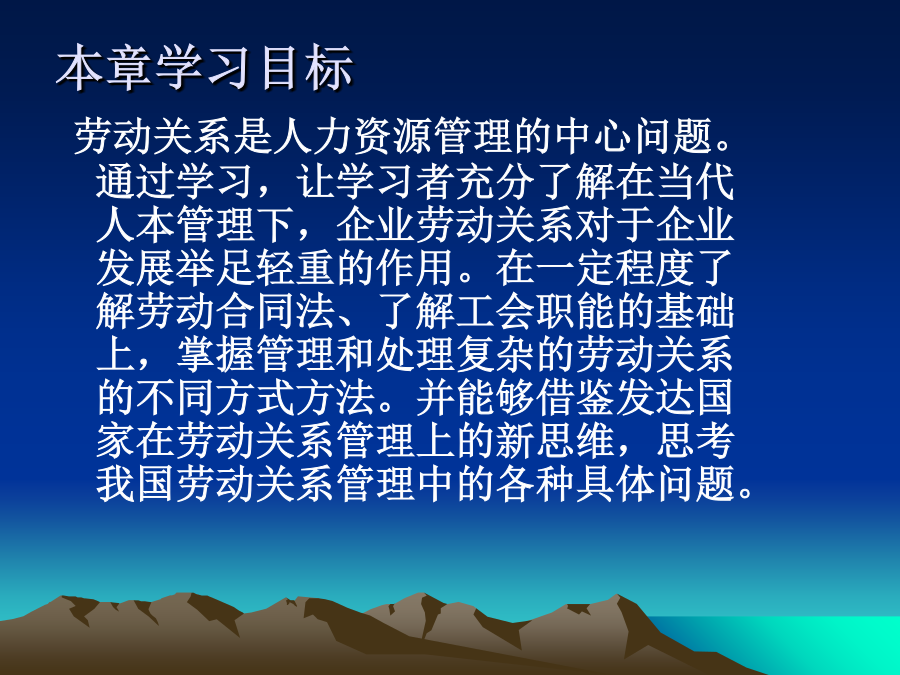 本章学习目标

劳动关系是人力资源管理的中心问题。通过学习，让学习者充分了解在当代人本管理下，企业劳动关系对于企业发展举足轻重的作用。在一定程度了解劳动合同法、了解工会职能的基础上，掌握管理和处理复杂的劳动关系的不同方式方法。并能够借鉴发达国家在劳动关系管理上的新思维，思考我国劳动关系管理中的各种具体问题。